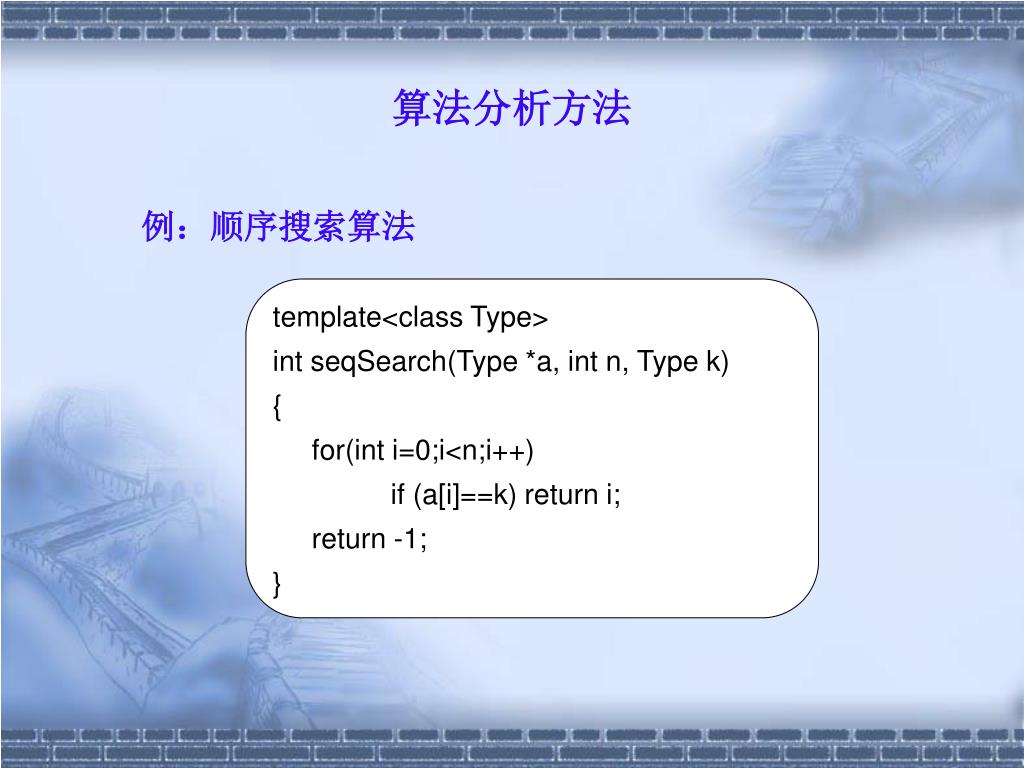 算法分析方法

例：顺序搜索算法

template<class Type>
int seqSearch(Type *a, int n, Type k)
{
for(int i=0;i<n;i++)
if (a[i]==k) return i;
return -1;
}